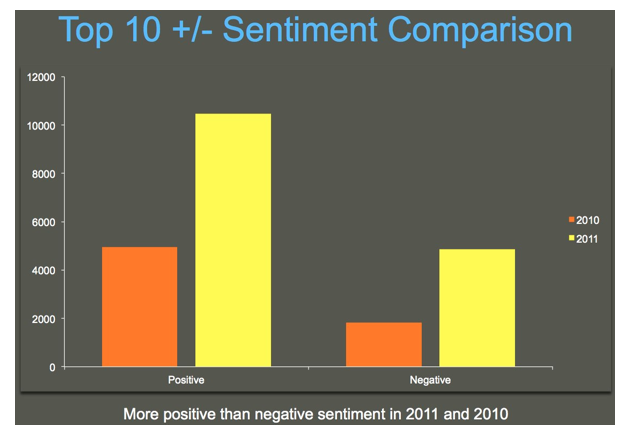 Top 10 +/- Sentiment Comparison

12000
10000
8000
6000
4000
2000
0

Positive
Negative

2010
2011

More positive than negative sentiment in 2011 and 2010